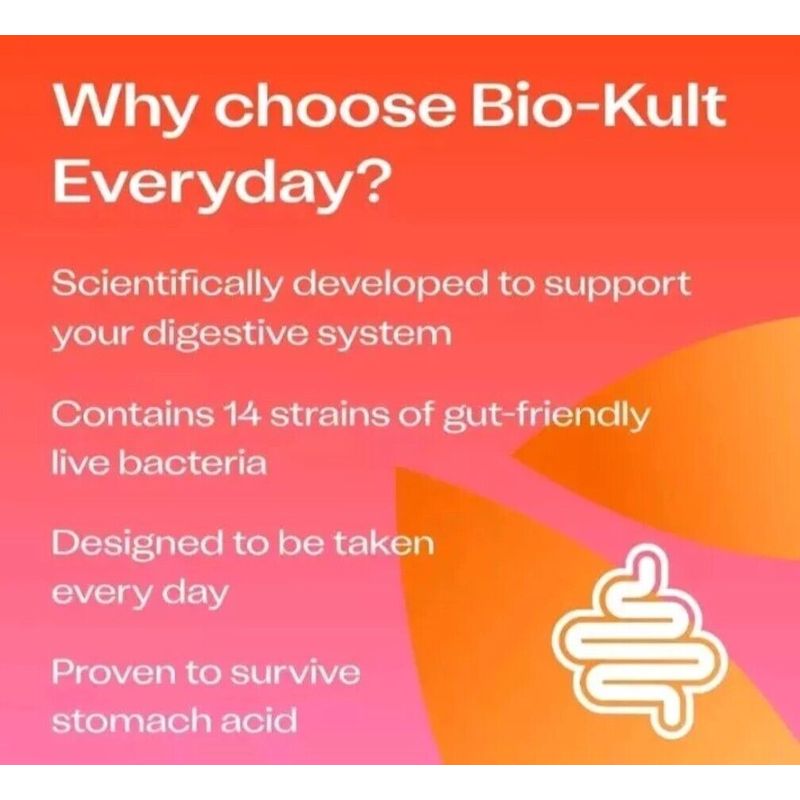 Why choose Bio-Kult Everyday?

Scientifically developed to support your digestive system

Contains 14 strains of gut-friendly live bacteria

Designed to be taken every day

Proven to survive stomach acid